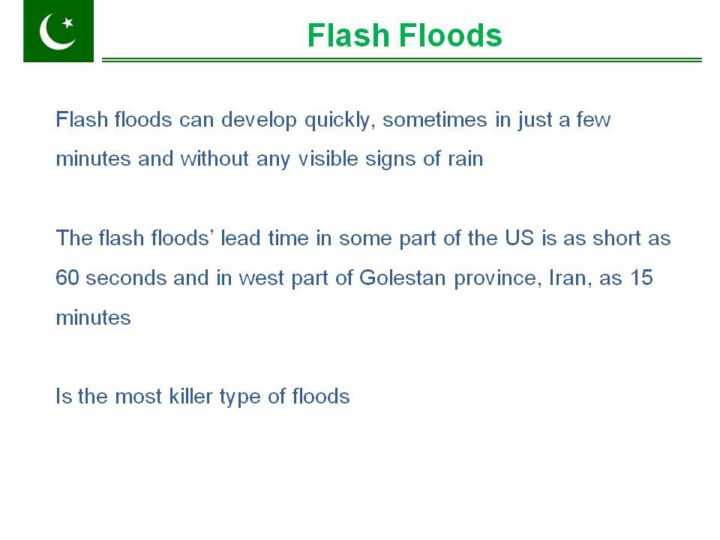 Flash Floods

Flash floods can develop quickly, sometimes in just a few minutes and without any visible signs of rain

The flash floods' lead time in some part of the US is as short as 60 seconds and in west part of Golestan province, Iran, as 15 minutes

Is the most killer type of floods